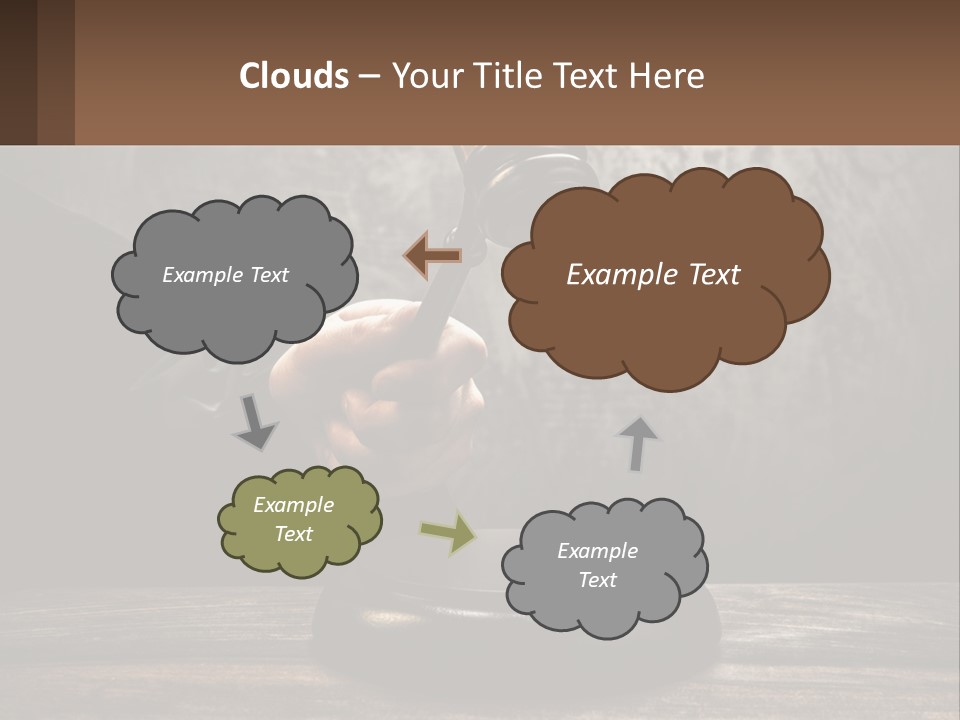 Clouds – Your Title Text Here

Example Text

Example Text

Example Text

Example Text